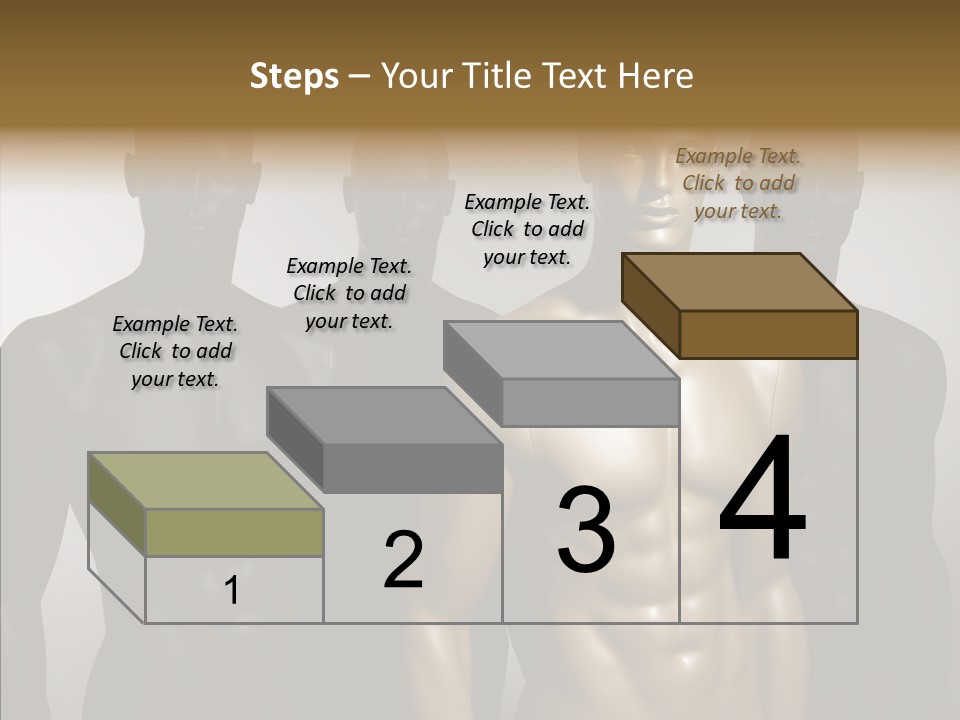 Steps – Your Title Text Here

Example Text. Click to add your text.

Example Text. Click to add your text.

Example Text. Click to add your text.

Example Text. Click to add your text.

1

2

3

4